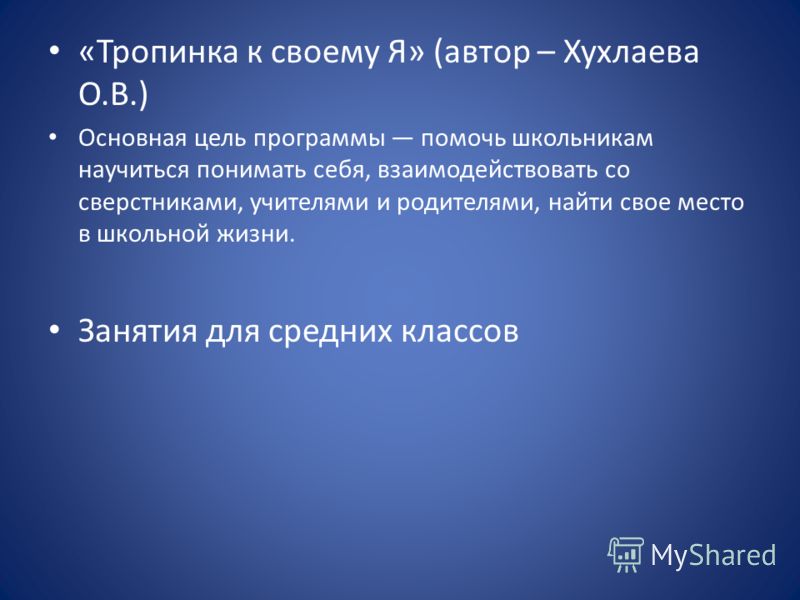 • «Тропинка к своему Я» (автор – Хухлаева О.В.)

• Основная цель программы — помочь школьникам научиться понимать себя, взаимодействовать со сверстниками, учителями и родителями, найти свое место в школьной жизни.

• Занятия для средних классов

MyShared